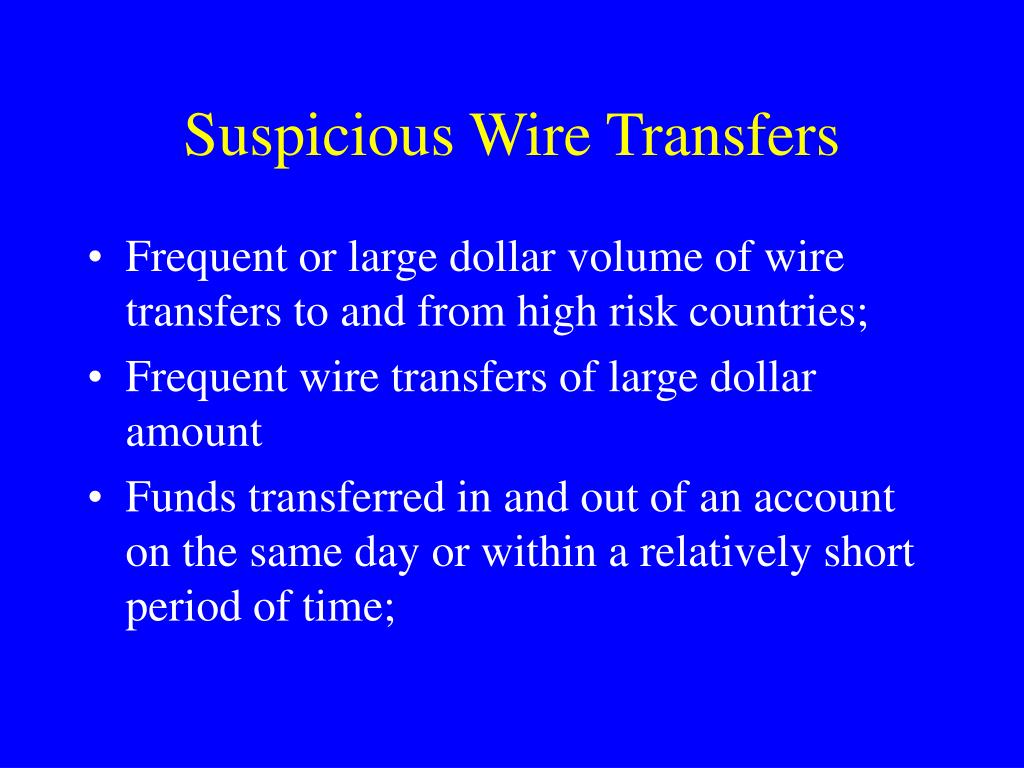 Suspicious Wire Transfers

• Frequent or large dollar volume of wire transfers to and from high risk countries;
• Frequent wire transfers of large dollar amount
• Funds transferred in and out of an account on the same day or within a relatively short period of time;